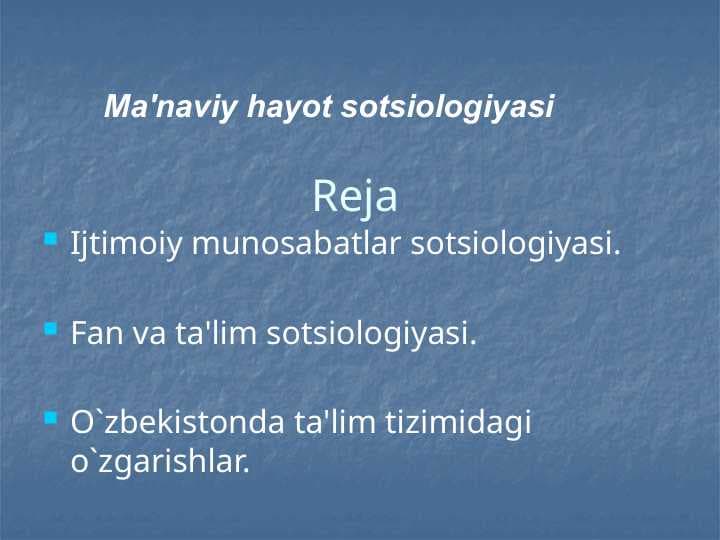 Ma'naviy hayot sotsiologiyasi

Reja

Ijtimoiy munosabatlar sotsiologiyasi.

Fan va ta'lim sotsiologiyasi.

O`zbekistonda ta'lim tizimidagi o`zgarishlar.